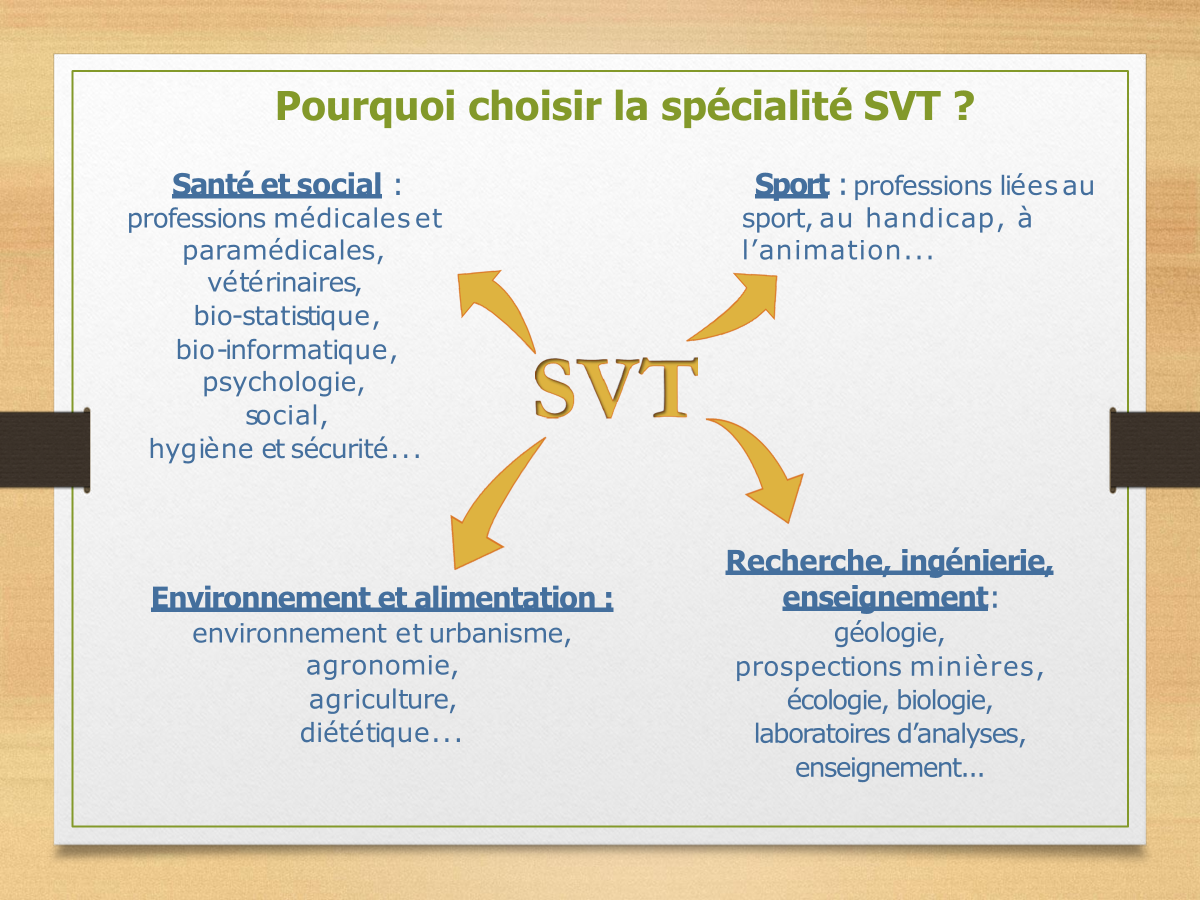 Pourquoi choisir la spécialité SVT ?

Santé et social :
professions médicales et paramédicales,
vétérinaires,
bio-statistique,
bio-informatique,
psychologie,
social,
hygiène et sécurité...

Sport : professions liées au sport, au handicap, à l'animation...

SVT

Environnement et alimentation :
environnement et urbanisme,
agronomie,
agriculture,
diététique...

Recherche, ingénierie, enseignement:
géologie,
prospections minières,
écologie, biologie,
laboratoires d'analyses,
enseignement...